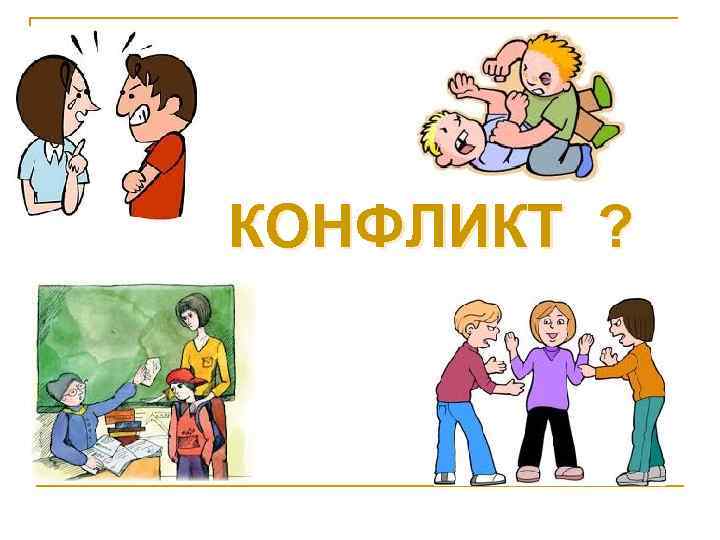 КОНФЛИКТ ?